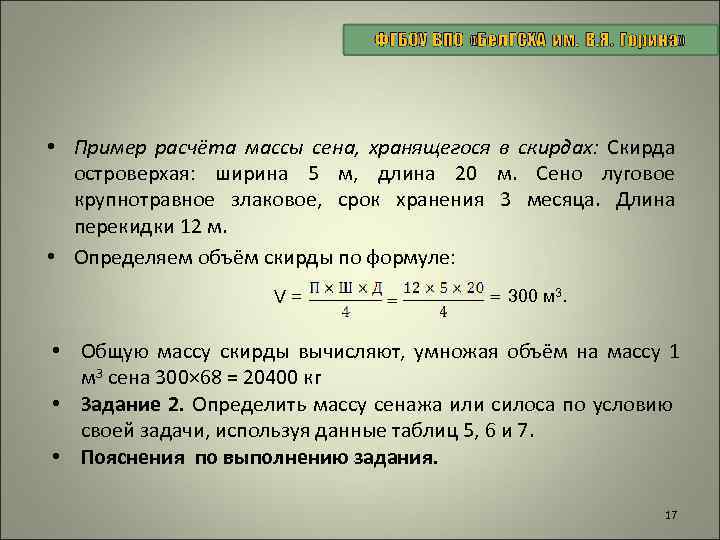 ФГБОУ ВПО «БелГСХА им. В.Я. Горина»

• Пример расчёта массы сена, хранящегося в скирдах: Скирда островерхая: ширина 5 м, длина 20 м. Сено луговое крупнотравное злаковое, срок хранения 3 месяца. Длина перекидки 12 м.

• Определяем объём скирды по формуле:

$V = \frac{П \times Ш \times Д}{4} = \frac{12 \times 5 \times 20}{4} = 300$ м$^3$.

• Общую массу скирды вычисляют, умножая объём на массу 1 м$^3$ сена 300×68 = 20400 кг

• Задание 2. Определить массу сенажа или силоса по условию своей задачи, используя данные таблиц 5, 6 и 7.

• Пояснения по выполнению задания.

17